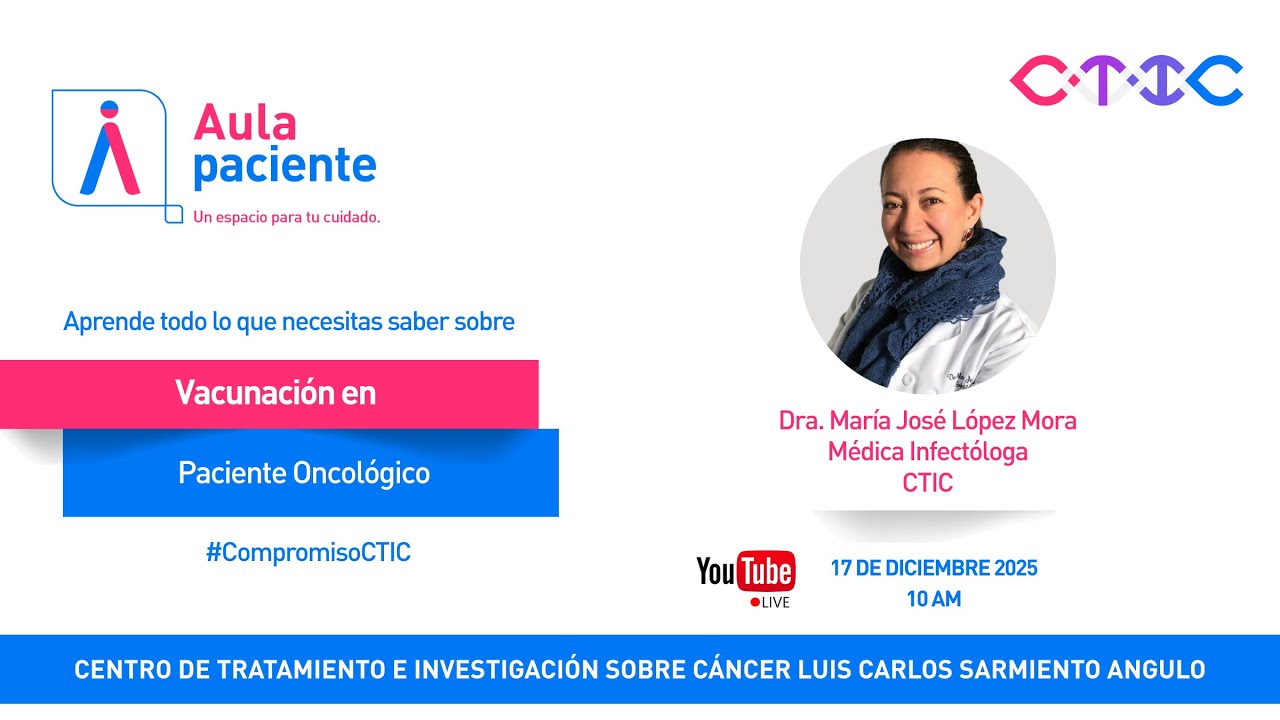 Aula paciente
Un espacio para tu cuidado.

CTIC

Aprende todo lo que necesitas saber sobre

Vacunación en

Paciente Oncológico

#CompromisoCTIC

Dra. María José López Mora
Médica Infectóloga
CTIC

YouTube LIVE

17 DE DICIEMBRE 2025
10 AM

CENTRO DE TRATAMIENTO E INVESTIGACIÓN SOBRE CÁNCER LUIS CARLOS SARMIENTO ANGULO